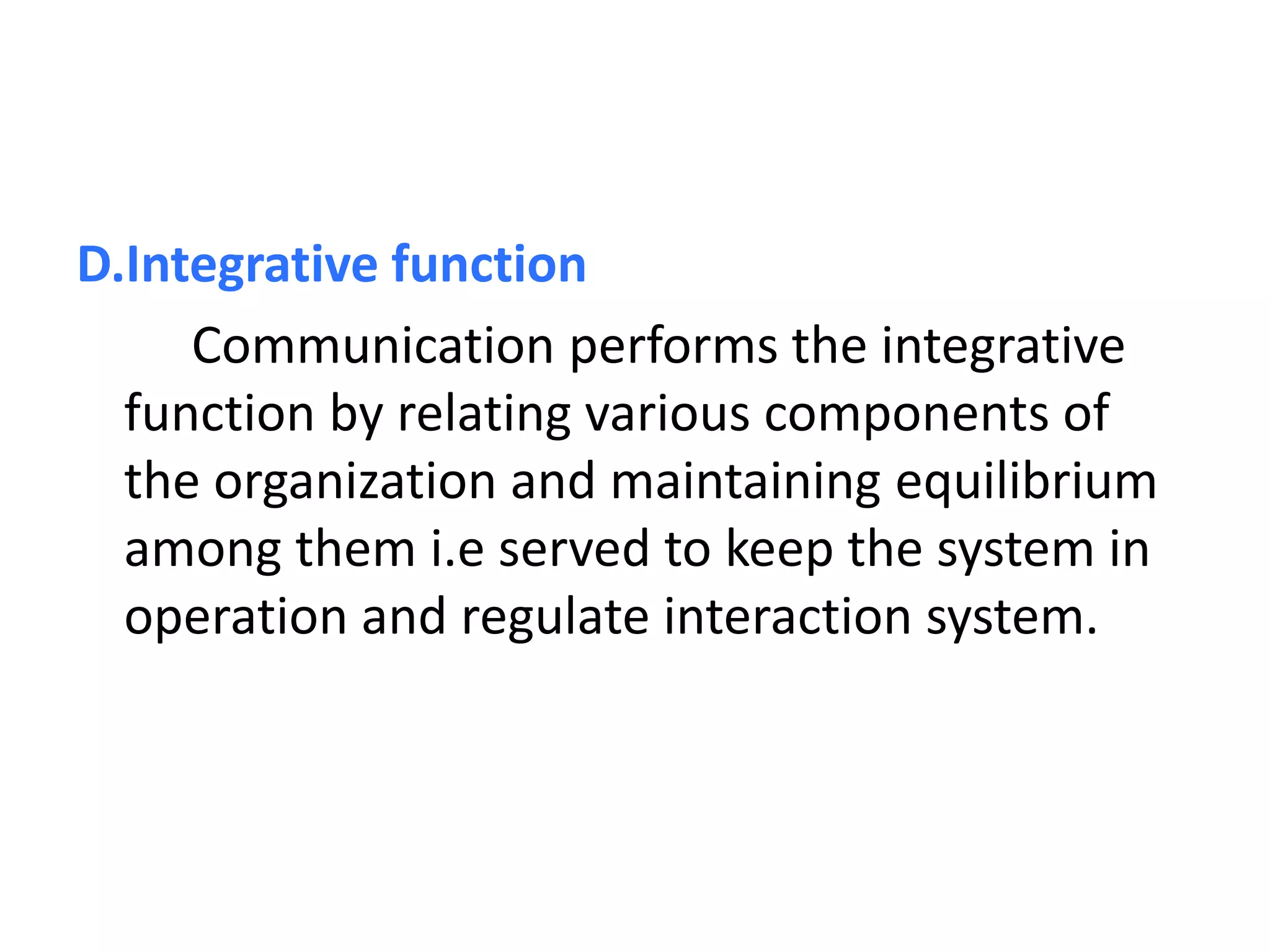 D.Integrative function

Communication performs the integrative function by relating various components of the organization and maintaining equilibrium among them i.e served to keep the system in operation and regulate interaction system.